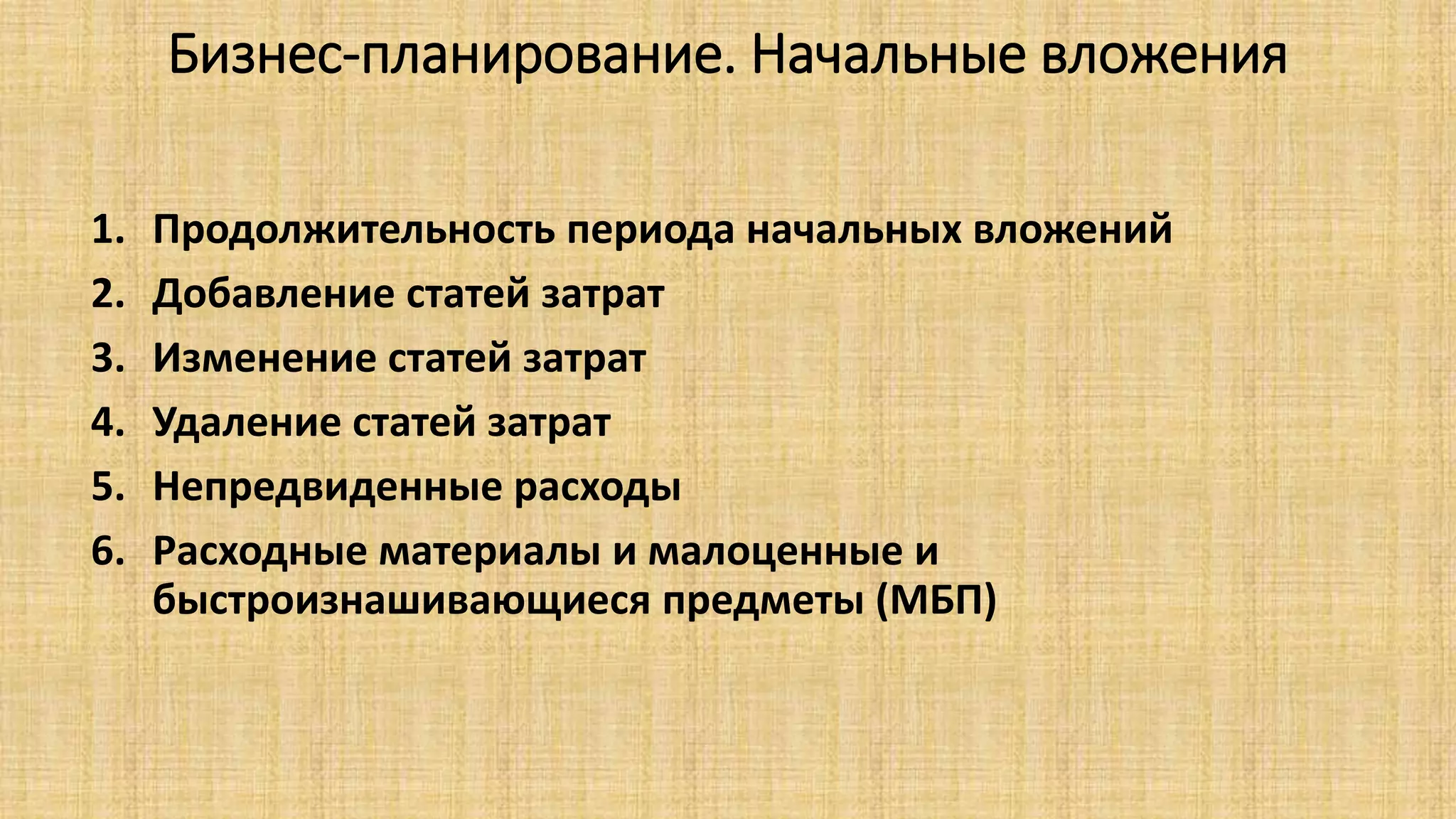 Бизнес-планирование. Начальные вложения

1. Продолжительность периода начальных вложений
2. Добавление статей затрат
3. Изменение статей затрат
4. Удаление статей затрат
5. Непредвиденные расходы
6. Расходные материалы и малоценные и быстроизнашивающиеся предметы (МБП)